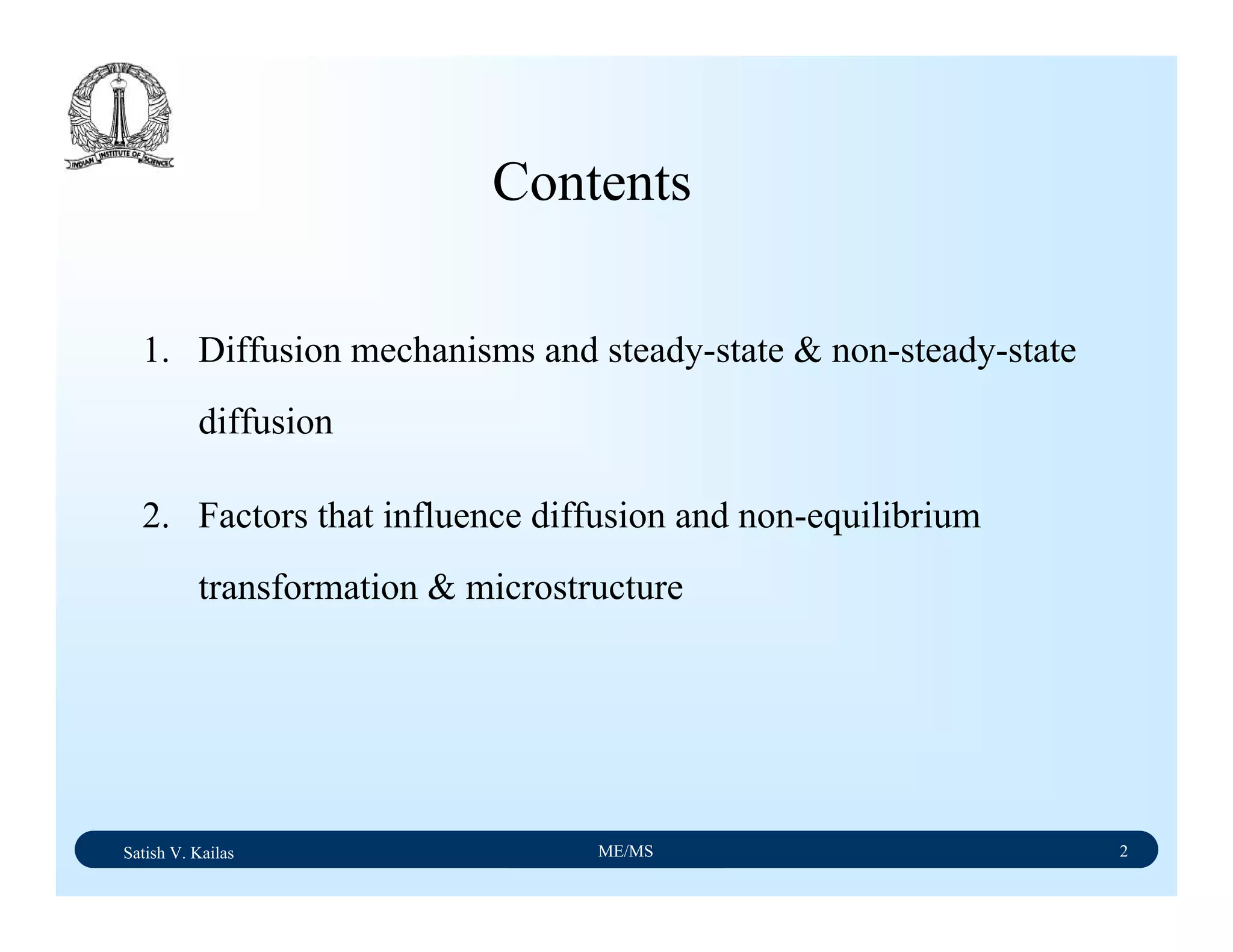 INDIAN INSTITUTE OF SCIENCE

Contents

1. Diffusion mechanisms and steady-state & non-steady-state diffusion

2. Factors that influence diffusion and non-equilibrium transformation & microstructure

Satish V. Kailas ME/MS 2